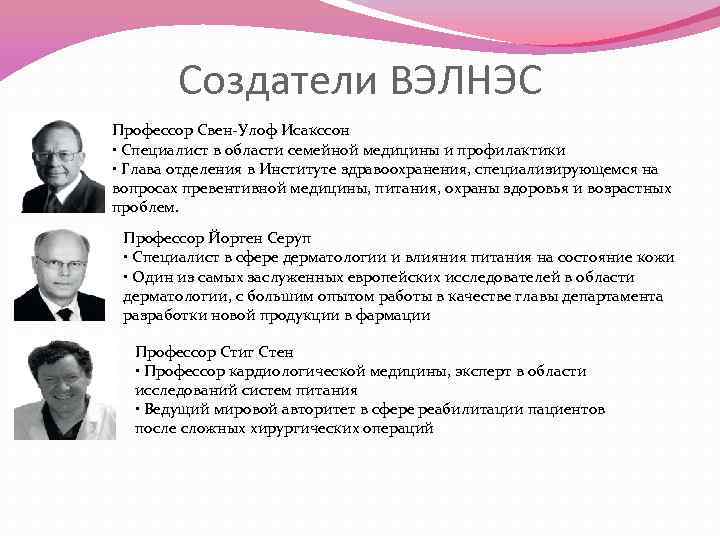 Создатели ВЭЛНЭС

Профессор Свен-Улоф Исакссон
• Специалист в области семейной медицины и профилактики
• Глава отделения в Институте здравоохранения, специализирующемся на вопросах превентивной медицины, питания, охраны здоровья и возрастных проблем.

Профессор Йорген Серуп
• Специалист в сфере дерматологии и влияния питания на состояние кожи
• Один из самых заслуженных европейских исследователей в области дерматологии, с большим опытом работы в качестве главы департамента разработки новой продукции в фармации

Профессор Стиг Стен
• Профессор кардиологической медицины, эксперт в области исследований систем питания
• Ведущий мировой авторитет в сфере реабилитации пациентов после сложных хирургических операций